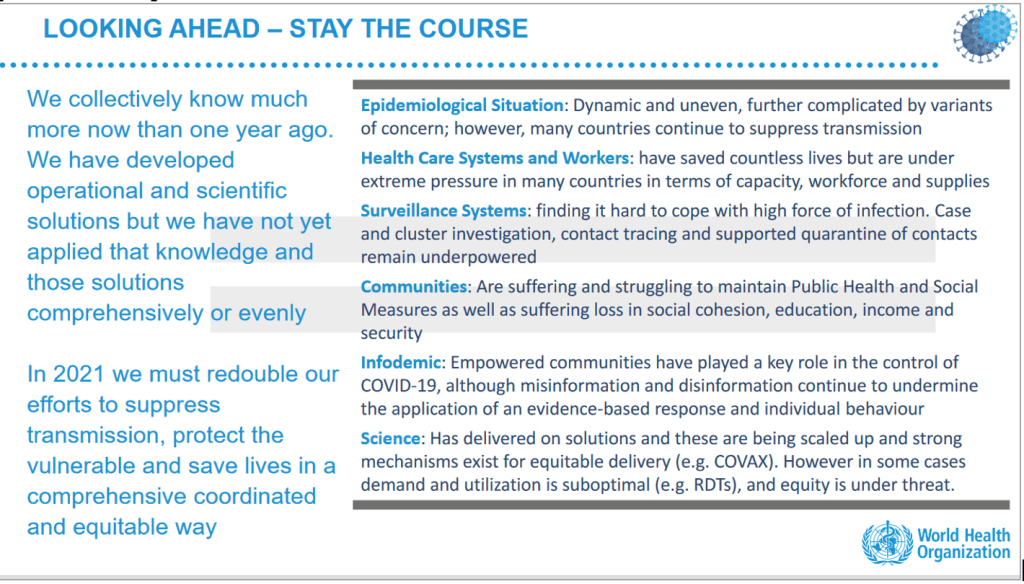 LOOKING AHEAD – STAY THE COURSE

We collectively know much more now than one year ago. We have developed operational and scientific solutions but we have not yet applied that knowledge and those solutions comprehensively or evenly

In 2021 we must redouble our efforts to suppress transmission, protect the vulnerable and save lives in a comprehensive coordinated and equitable way

Epidemiological Situation: Dynamic and uneven, further complicated by variants of concern; however, many countries continue to suppress transmission

Health Care Systems and Workers: have saved countless lives but are under extreme pressure in many countries in terms of capacity, workforce and supplies

Surveillance Systems: finding it hard to cope with high force of infection. Case and cluster investigation, contact tracing and supported quarantine of contacts remain underpowered

Communities: Are suffering and struggling to maintain Public Health and Social Measures as well as suffering loss in social cohesion, education, income and security

Infodemic: Empowered communities have played a key role in the control of COVID-19, although misinformation and disinformation continue to undermine the application of an evidence-based response and individual behaviour

Science: Has delivered on solutions and these are being scaled up and strong mechanisms exist for equitable delivery (e.g. COVAX). However in some cases demand and utilization is suboptimal (e.g. RDTs), and equity is under threat.

World Health Organization